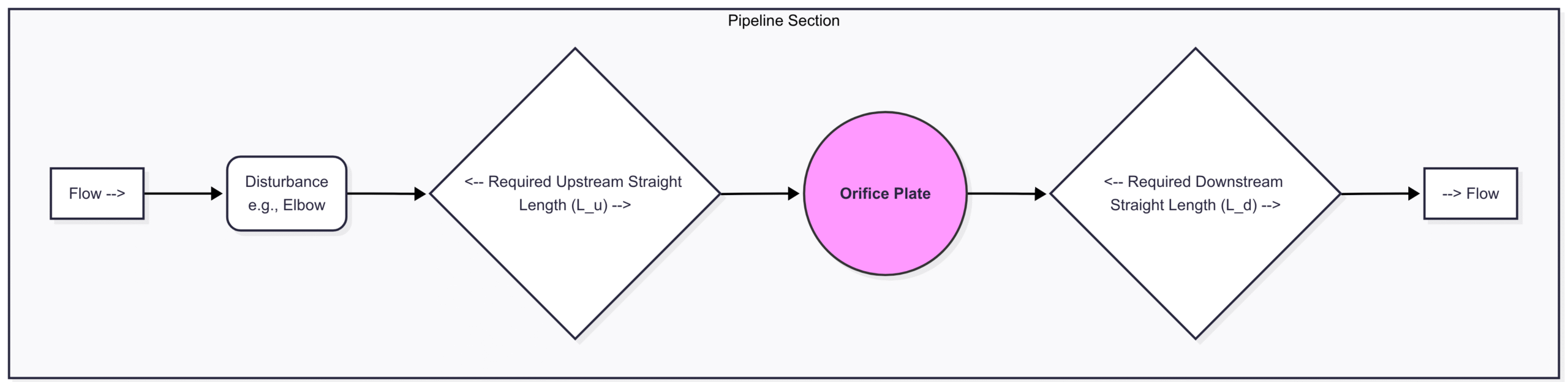 Pipeline Section

Flow -->

Disturbance e.g., Elbow

<-- Required Upstream Straight Length (L_u) -->

Orifice Plate

<-- Required Downstream Straight Length (L_d) -->

--> Flow